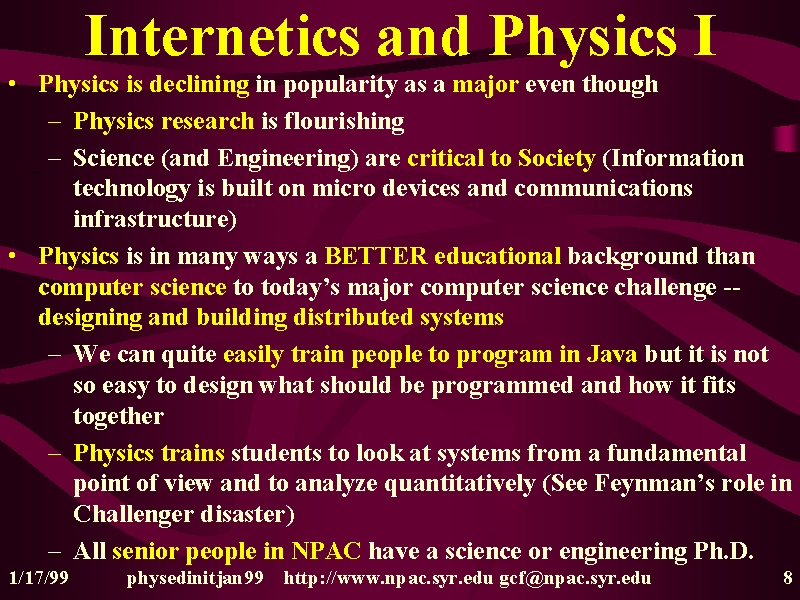 Internetics and Physics I

• Physics is declining in popularity as a major even though

– Physics research is flourishing

– Science (and Engineering) are critical to Society (Information technology is built on micro devices and communications infrastructure)

• Physics is in many ways a BETTER educational background than computer science to today's major computer science challenge -- designing and building distributed systems

– We can quite easily train people to program in Java but it is not so easy to design what should be programmed and how it fits together

– Physics trains students to look at systems from a fundamental point of view and to analyze quantitatively (See Feynman's role in Challenger disaster)

– All senior people in NPAC have a science or engineering Ph.D.

1/17/99 physedinitjan99 http://www.npac.syr.edu gcf@npac.syr.edu 8